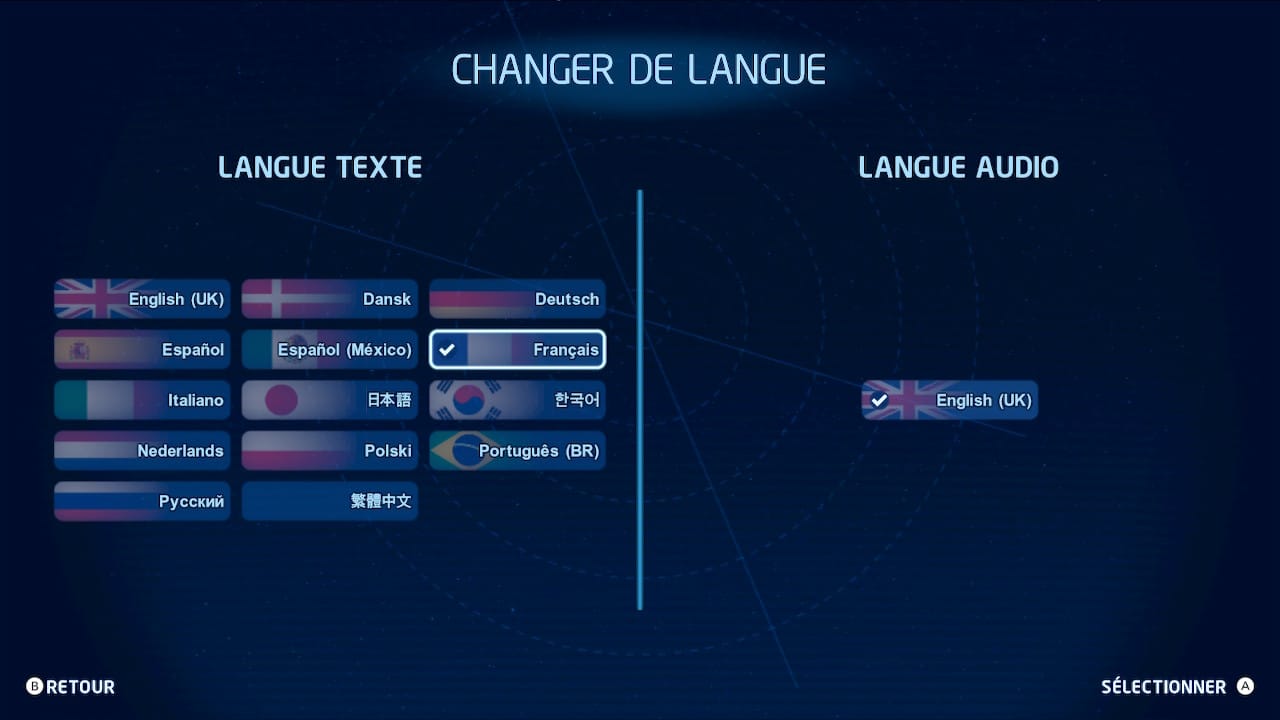 CHANGER DE LANGUE

LANGUE TEXTE

English (UK)
Dansk
Deutsch
Español
Español (México)
Français
Italiano
日本語
한국어
Nederlands
Polski
Português (BR)
Русский
繁體中文

LANGUE AUDIO

English (UK)

B RETOUR

SÉLECTIONNER A